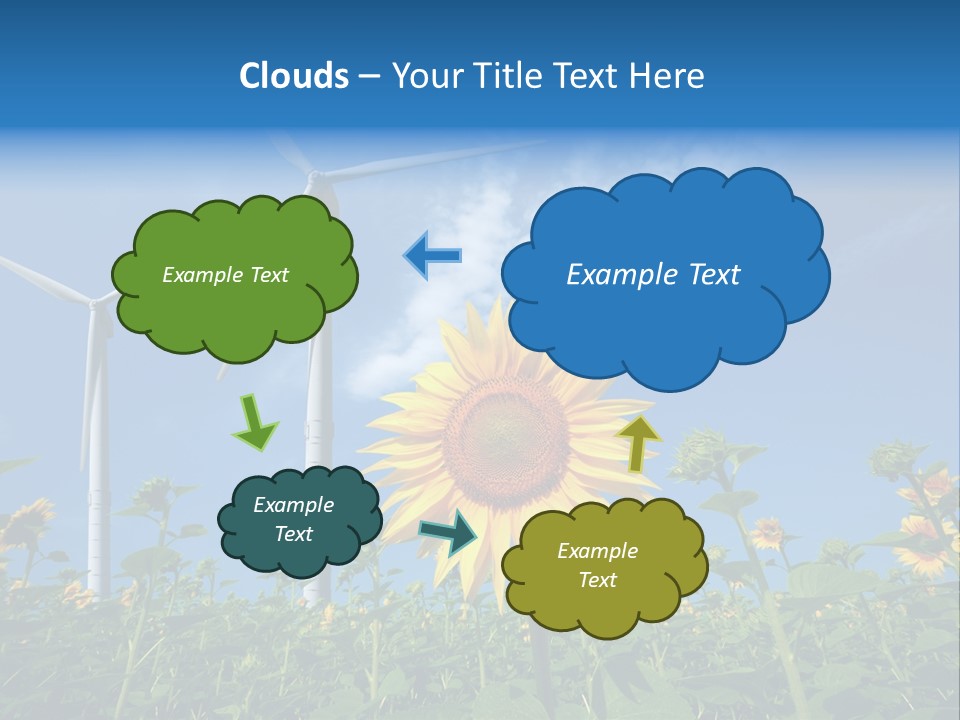 Clouds – Your Title Text Here

Example Text

Example Text

Example Text

Example Text